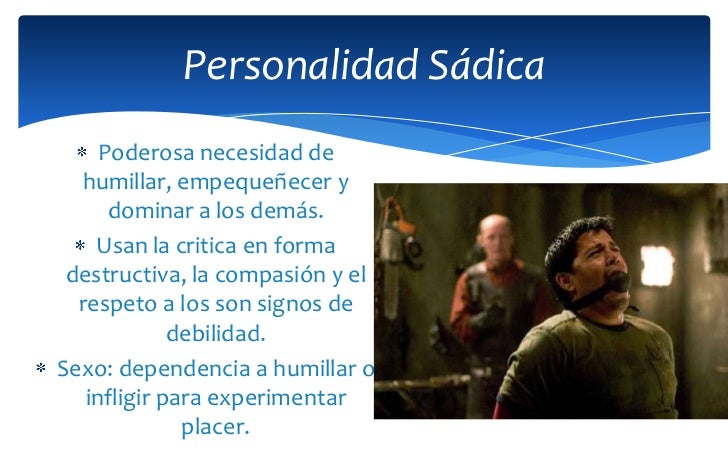 Personalidad Sádica

* Poderosa necesidad de humillar, empequeñecer y dominar a los demás.

* Usan la critica en forma destructiva, la compasión y el respeto a los son signos de debilidad.

* Sexo: dependencia a humillar o infligir para experimentar placer.